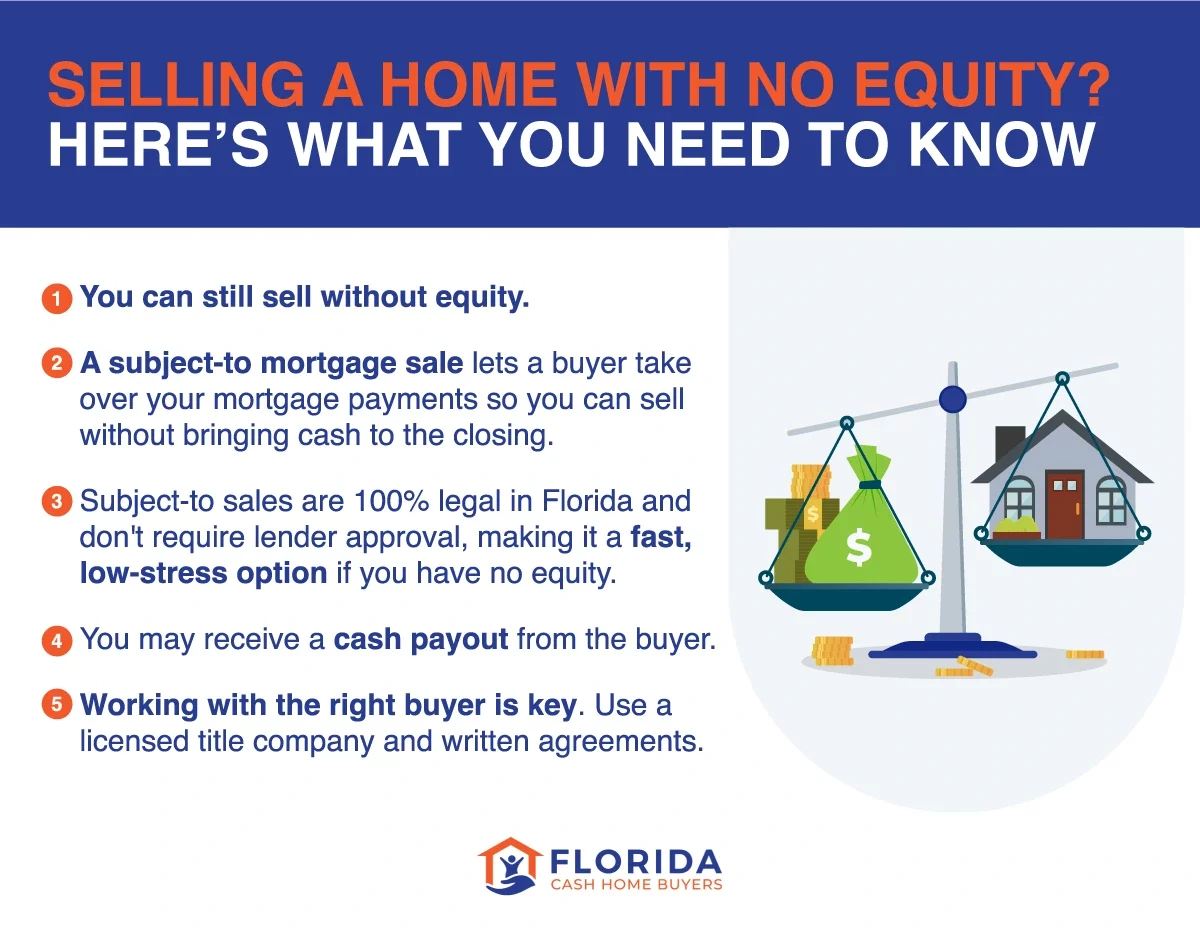 SELLING A HOME WITH NO EQUITY?
HERE'S WHAT YOU NEED TO KNOW

1 You can still sell without equity.

2 A subject-to mortgage sale lets a buyer take over your mortgage payments so you can sell without bringing cash to the closing.

3 Subject-to sales are 100% legal in Florida and don't require lender approval, making it a fast, low-stress option if you have no equity.

4 You may receive a cash payout from the buyer.

5 Working with the right buyer is key. Use a licensed title company and written agreements.

$

$

FLORIDA
CASH HOME BUYERS